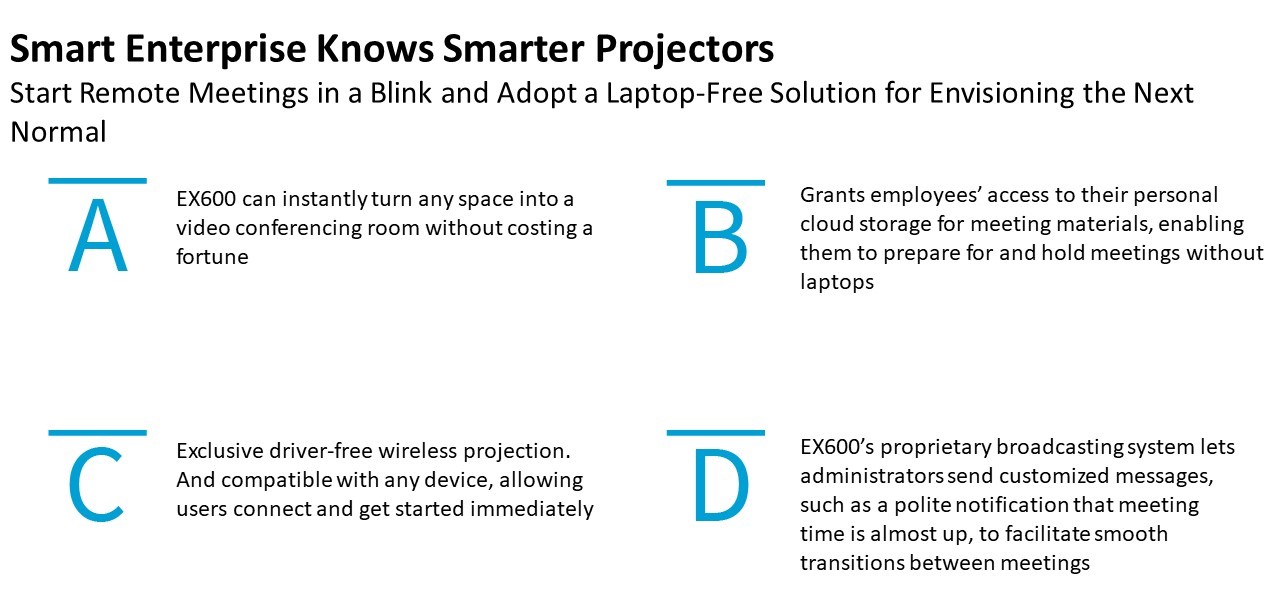 Smart Enterprise Knows Smarter Projectors

Start Remote Meetings in a Blink and Adopt a Laptop-Free Solution for Envisioning the Next Normal

A

EX600 can instantly turn any space into a video conferencing room without costing a fortune

B

Grants employees' access to their personal cloud storage for meeting materials, enabling them to prepare for and hold meetings without laptops

C

Exclusive driver-free wireless projection. And compatible with any device, allowing users connect and get started immediately

D

EX600's proprietary broadcasting system lets administrators send customized messages, such as a polite notification that meeting time is almost up, to facilitate smooth transitions between meetings